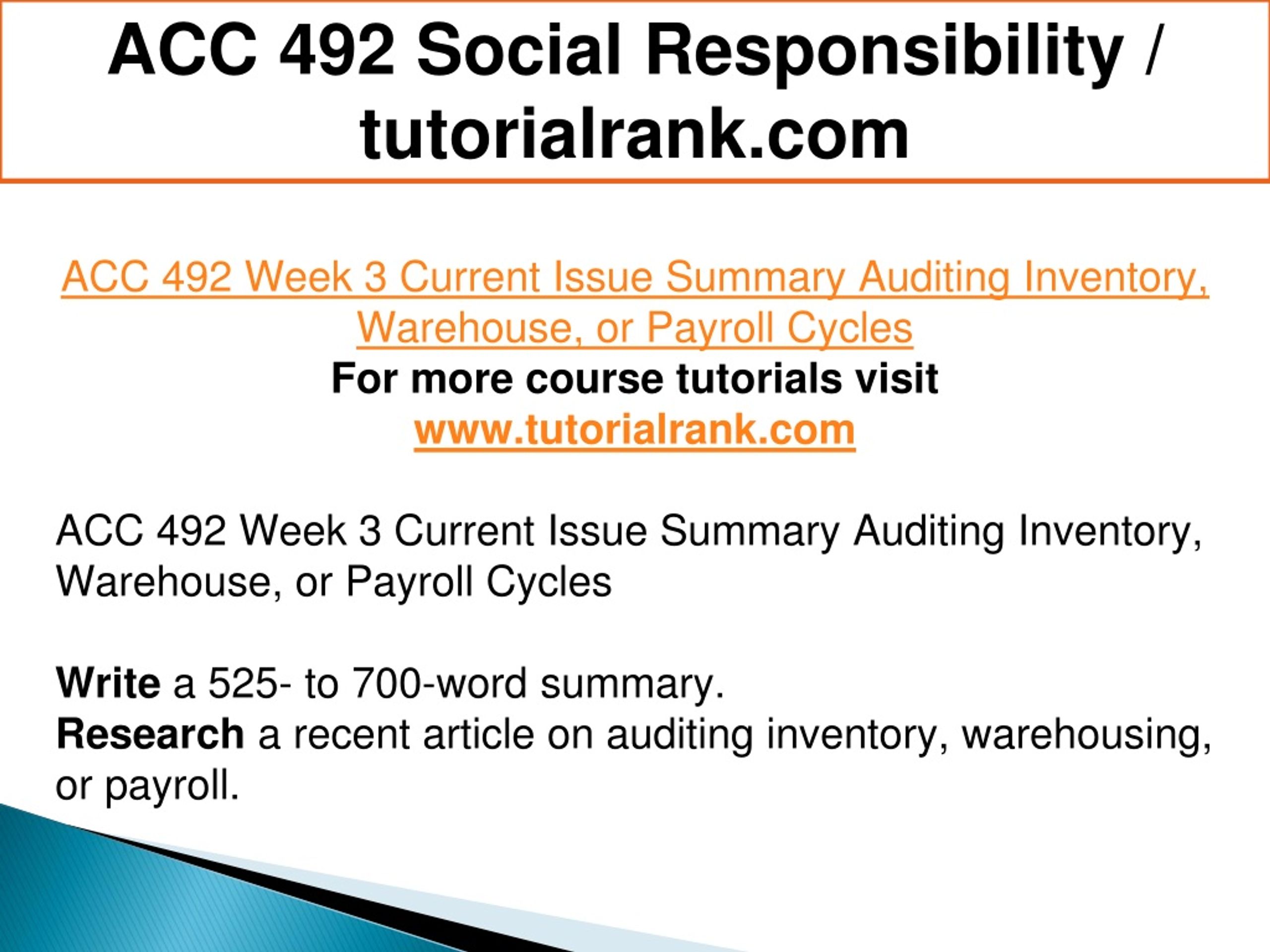 ACC 492 Social Responsibility / tutorialrank.com

ACC 492 Week 3 Current Issue Summary Auditing Inventory, Warehouse, or Payroll Cycles
For more course tutorials visit
www.tutorialrank.com

ACC 492 Week 3 Current Issue Summary Auditing Inventory, Warehouse, or Payroll Cycles

Write a 525- to 700-word summary.
Research a recent article on auditing inventory, warehousing, or payroll.